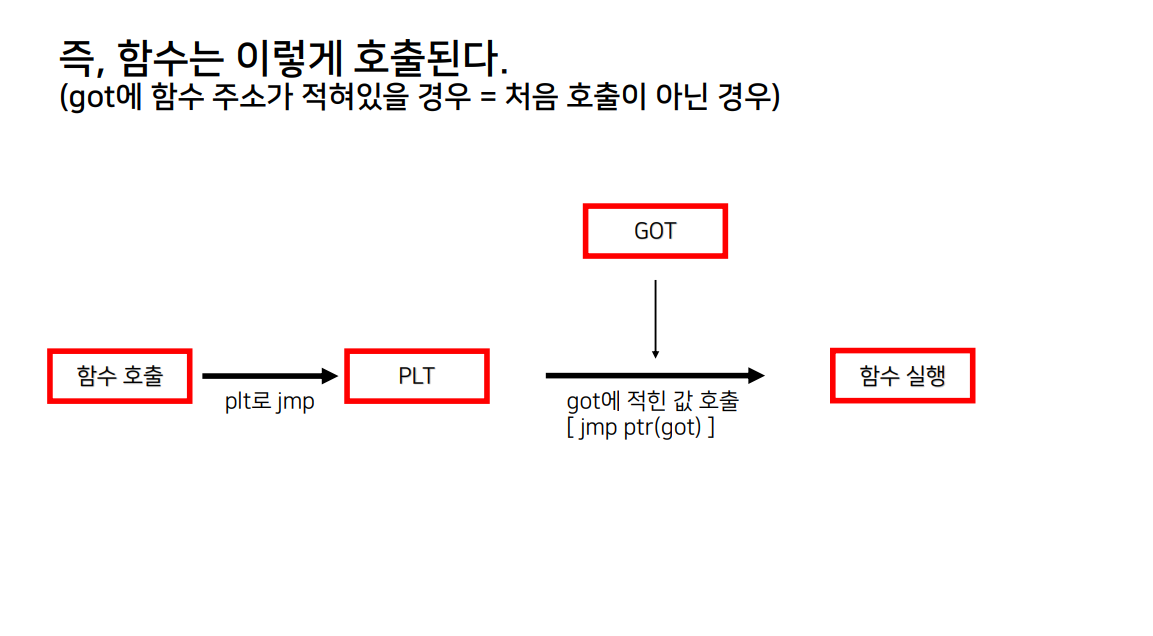 즉, 함수는 이렇게 호출된다.
(got에 함수 주소가 적혀있을 경우 = 처음 호출이 아닌 경우)

GOT

함수 호출

plt로 jmp

PLT

got에 적힌 값 호출
[ jmp ptr(got) ]

함수 실행